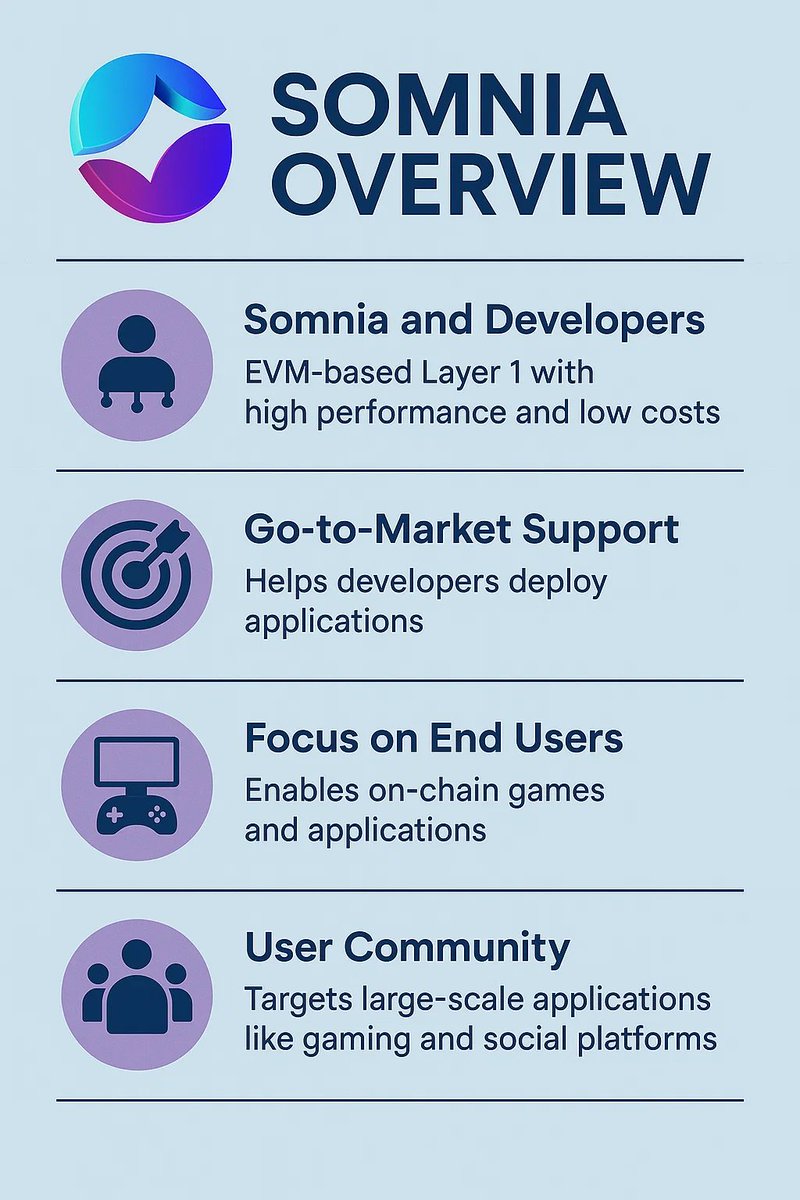 SOMNIA OVERVIEW

Somnia and Developers
EVM-based Layer 1 with high performance and low costs

Go-to-Market Support
Helps developers deploy applications

Focus on End Users
Enables on-chain games and applications

User Community
Targets large-scale applications like gaming and social platforms